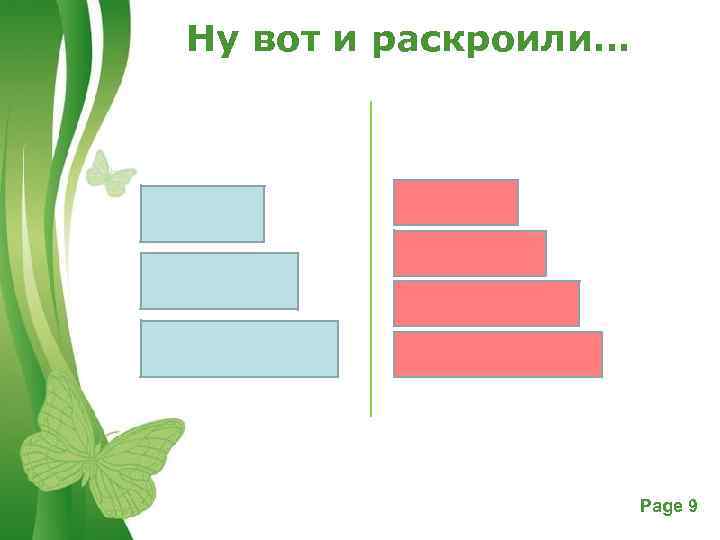 Ну вот и раскроили…

Page 9